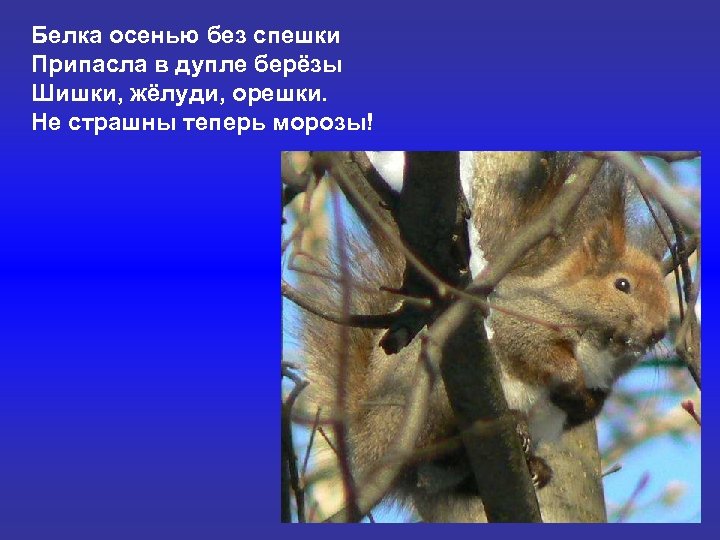 Белка осенью без спешки
Припасла в дупле берёзы
Шишки, жёлуди, орешки.
Не страшны теперь морозы!